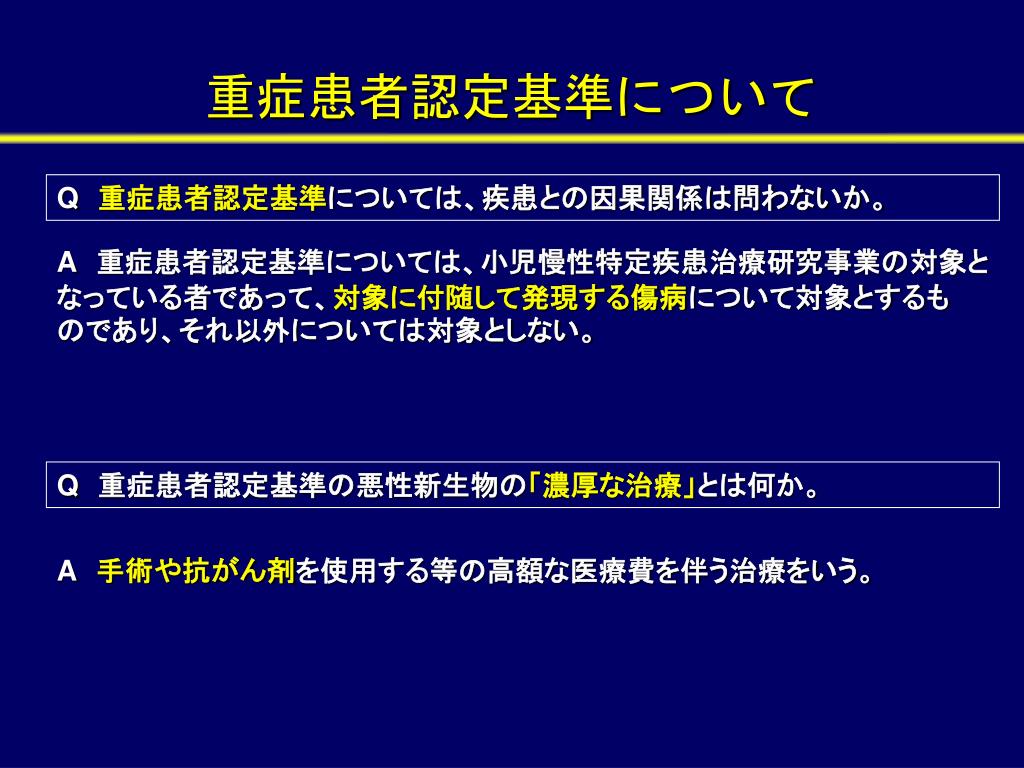 重症患者認定基準について

Q　重症患者認定基準については、疾患との因果関係は問わないか。

A　重症患者認定基準については、小児慢性特定疾患治療研究事業の対象となっている者であって、対象に付随して発現する傷病について対象とするものであり、それ以外については対象としない。

Q　重症患者認定基準の悪性新生物の「濃厚な治療」とは何か。

A　手術や抗がん剤を使用する等の高額な医療費を伴う治療をいう。